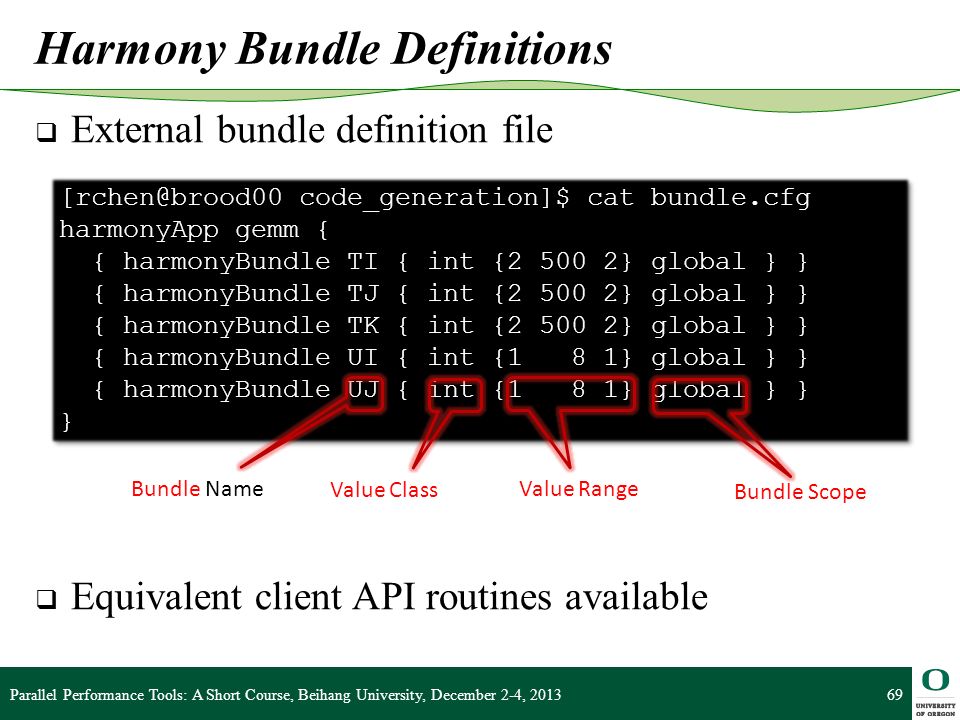 Harmony Bundle Definitions

❑ External bundle definition file

[rchen@brood00 code_generation]$ cat bundle.cfg
harmonyApp gemm {
  { harmonyBundle TI { int {2 500 2} global } }
  { harmonyBundle TJ { int {2 500 2} global } }
  { harmonyBundle TK { int {2 500 2} global } }
  { harmonyBundle UI { int {1   8 1} global } }
  { harmonyBundle UJ { int {1   8 1} global } }
}

Bundle Name Value Class Value Range Bundle Scope

❑ Equivalent client API routines available

Parallel Performance Tools: A Short Course, Beihang University, December 2-4, 2013 69

O UNIVERSITY OF OREGON